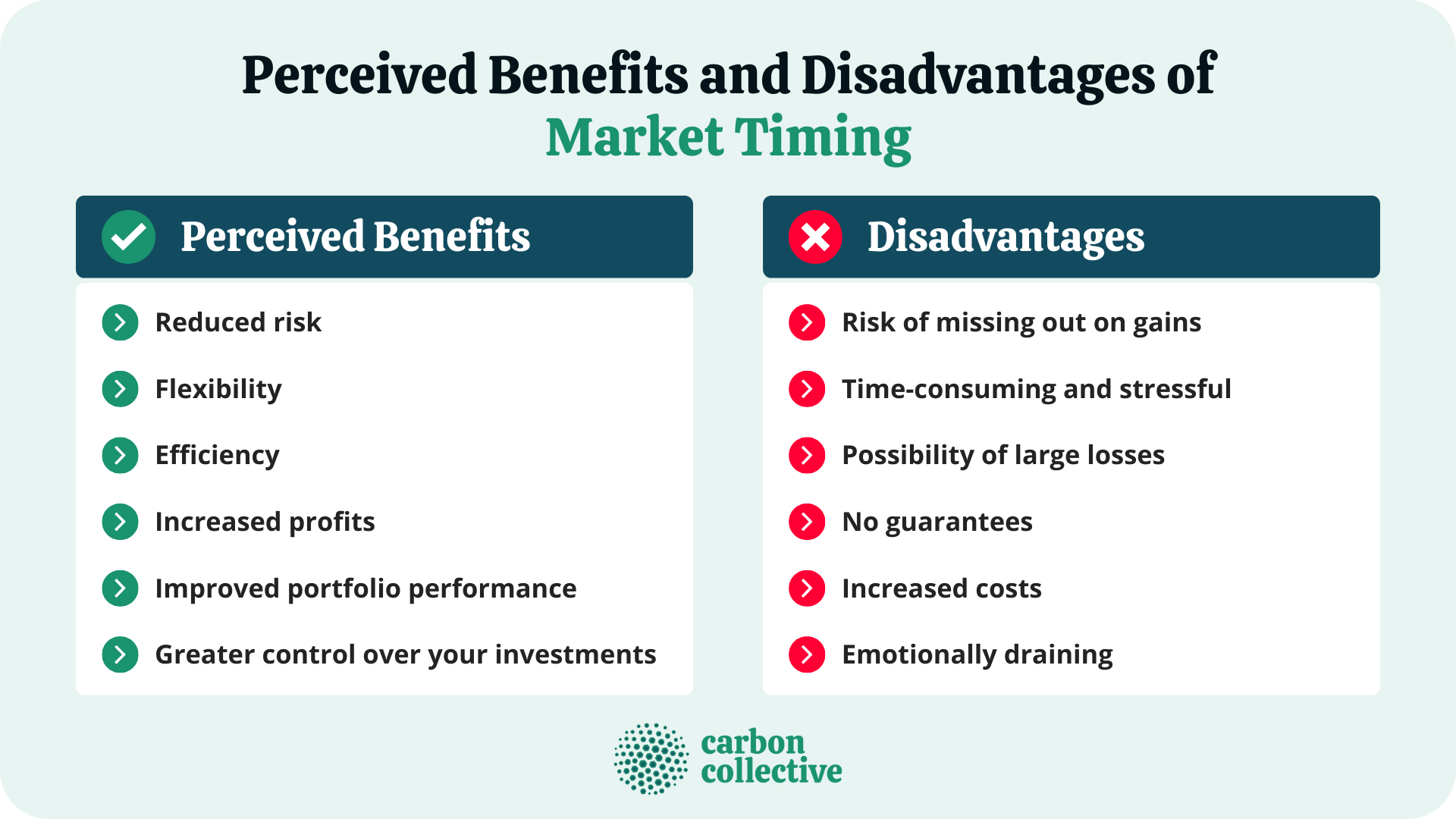 Perceived Benefits and Disadvantages of Market Timing

Perceived Benefits

Reduced risk

Flexibility

Efficiency

Increased profits

Improved portfolio performance

Greater control over your investments

Disadvantages

Risk of missing out on gains

Time-consuming and stressful

Possibility of large losses

No guarantees

Increased costs

Emotionally draining

carbon collective